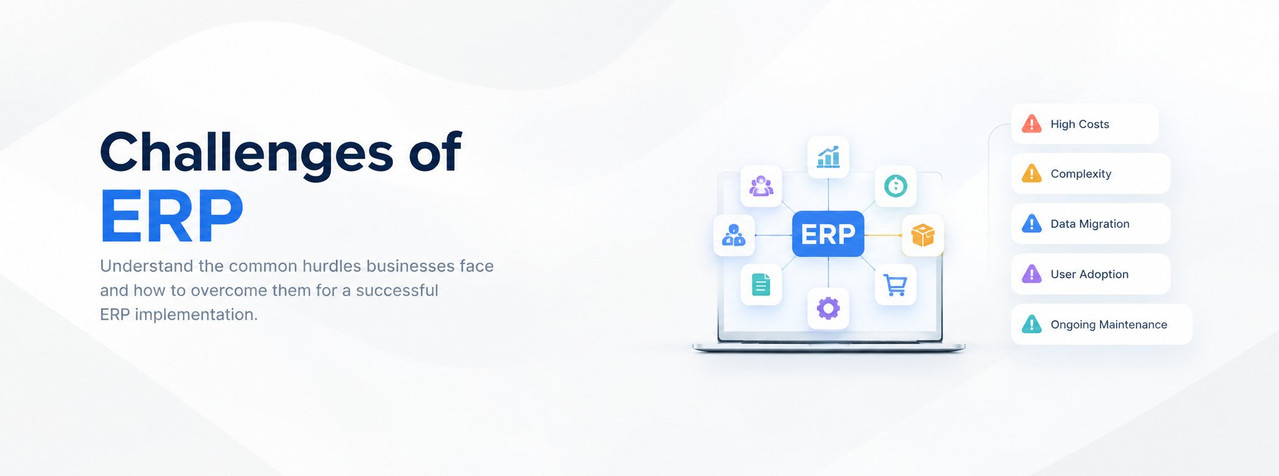 Challenges of
ERP

Understand the common hurdles businesses face and how to overcome them for a successful ERP implementation.

ERP

High Costs

Complexity

Data Migration

User Adoption

Ongoing Maintenance